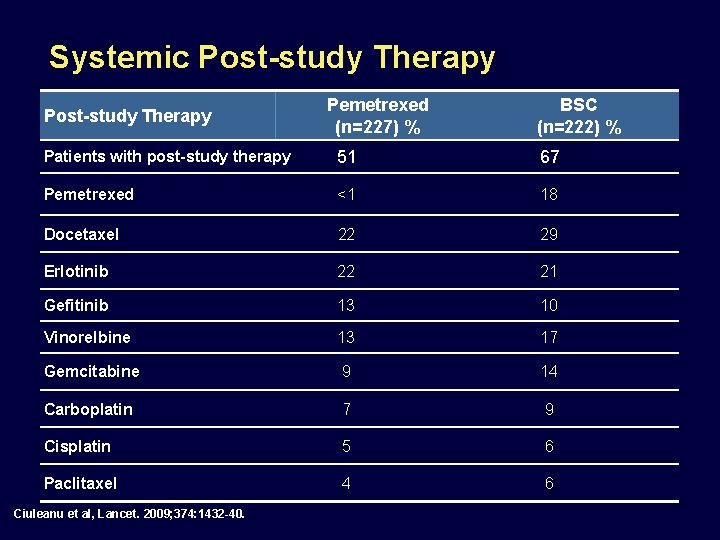 Systemic Post-study Therapy

| Post-study Therapy | Pemetrexed (n=227) % | BSC (n=222) % |
|---|---|---|
| Patients with post-study therapy | 51 | 67 |
| Pemetrexed | <1 | 18 |
| Docetaxel | 22 | 29 |
| Erlotinib | 22 | 21 |
| Gefitinib | 13 | 10 |
| Vinorelbine | 13 | 17 |
| Gemcitabine | 9 | 14 |
| Carboplatin | 7 | 9 |
| Cisplatin | 5 | 6 |
| Paclitaxel | 4 | 6 |

Ciuleanu et al, Lancet. 2009;374:1432-40.